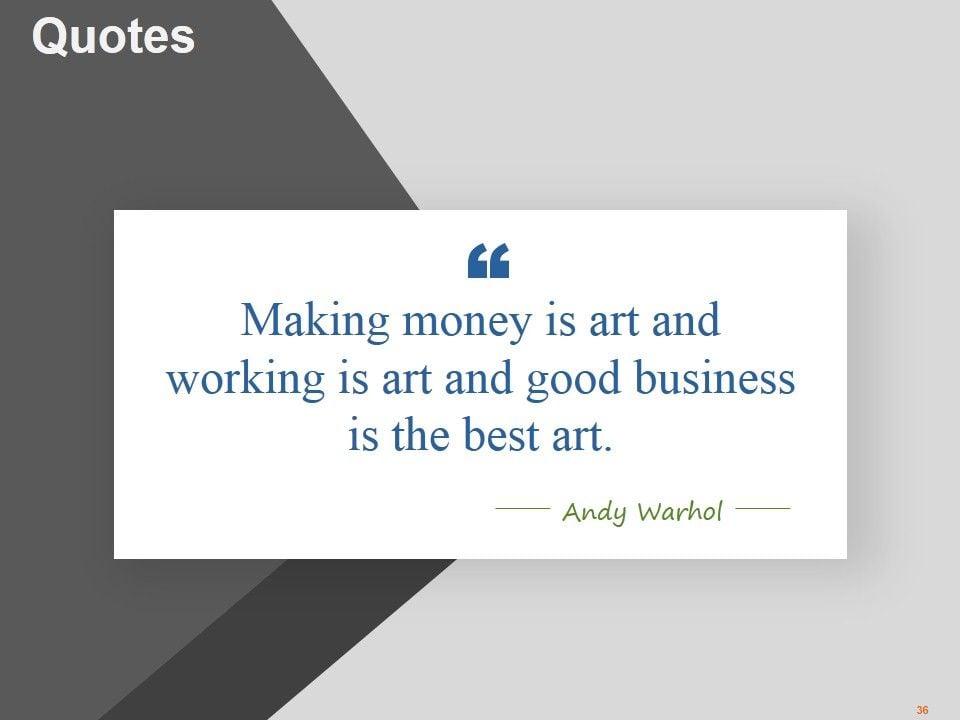 Quotes

“

Making money is art and working is art and good business is the best art.

Andy Warhol

36